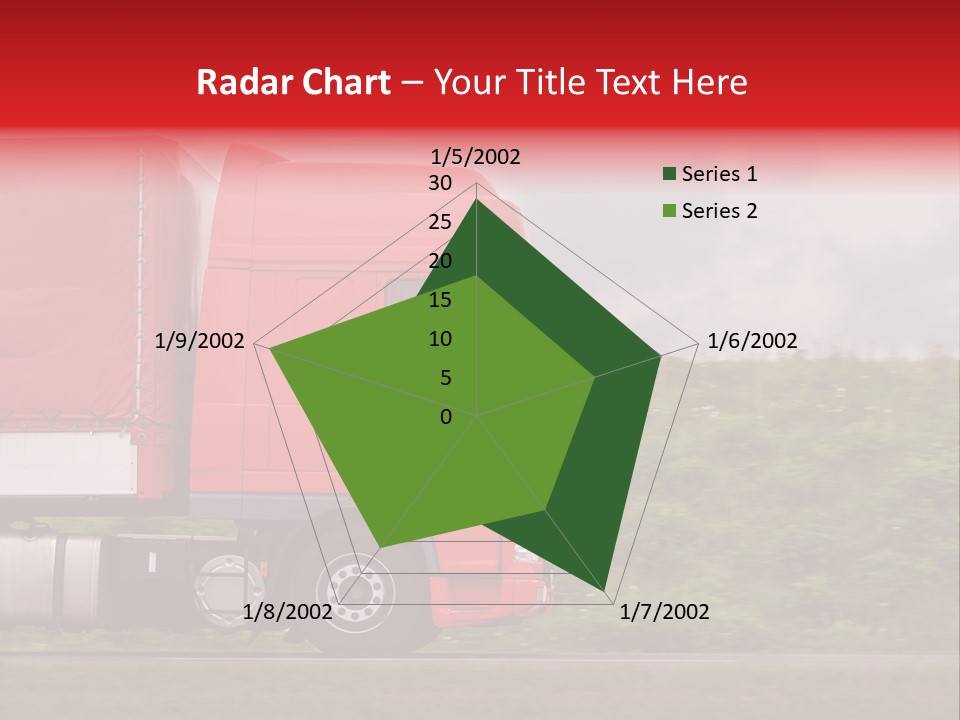 Radar Chart – Your Title Text Here

1/5/2002
30
25
20
15
10
5
0
1/6/2002
1/7/2002
1/8/2002
1/9/2002

Series 1
Series 2